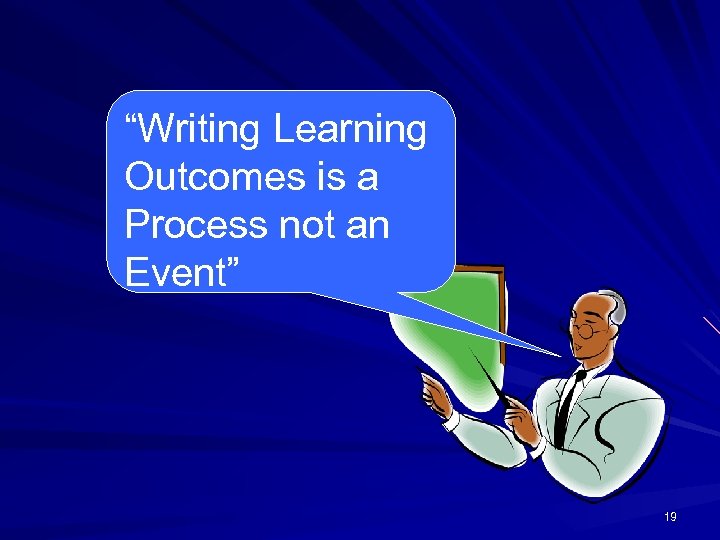 “Writing Learning Outcomes is a Process not an Event”

19